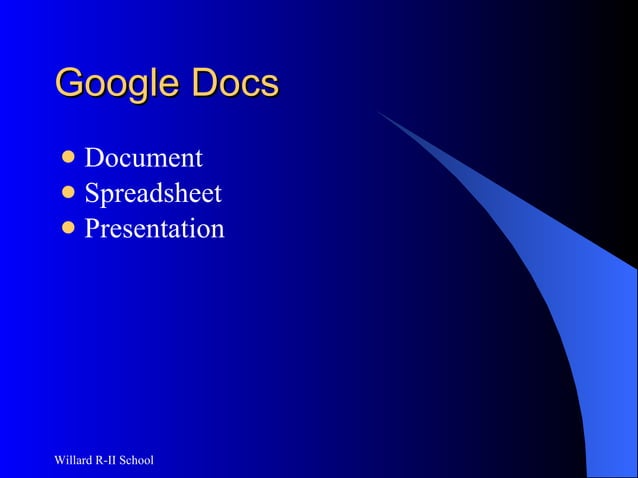 Google Docs

- Document
- Spreadsheet
- Presentation

Willard R-II School